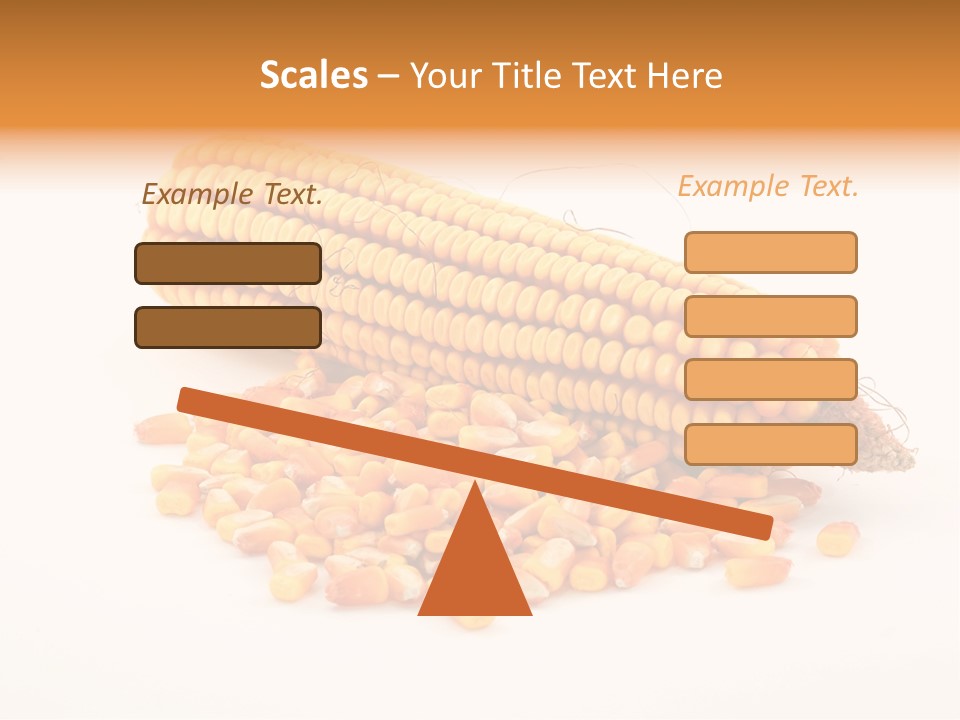 Scales – Your Title Text Here

Example Text.

Example Text.